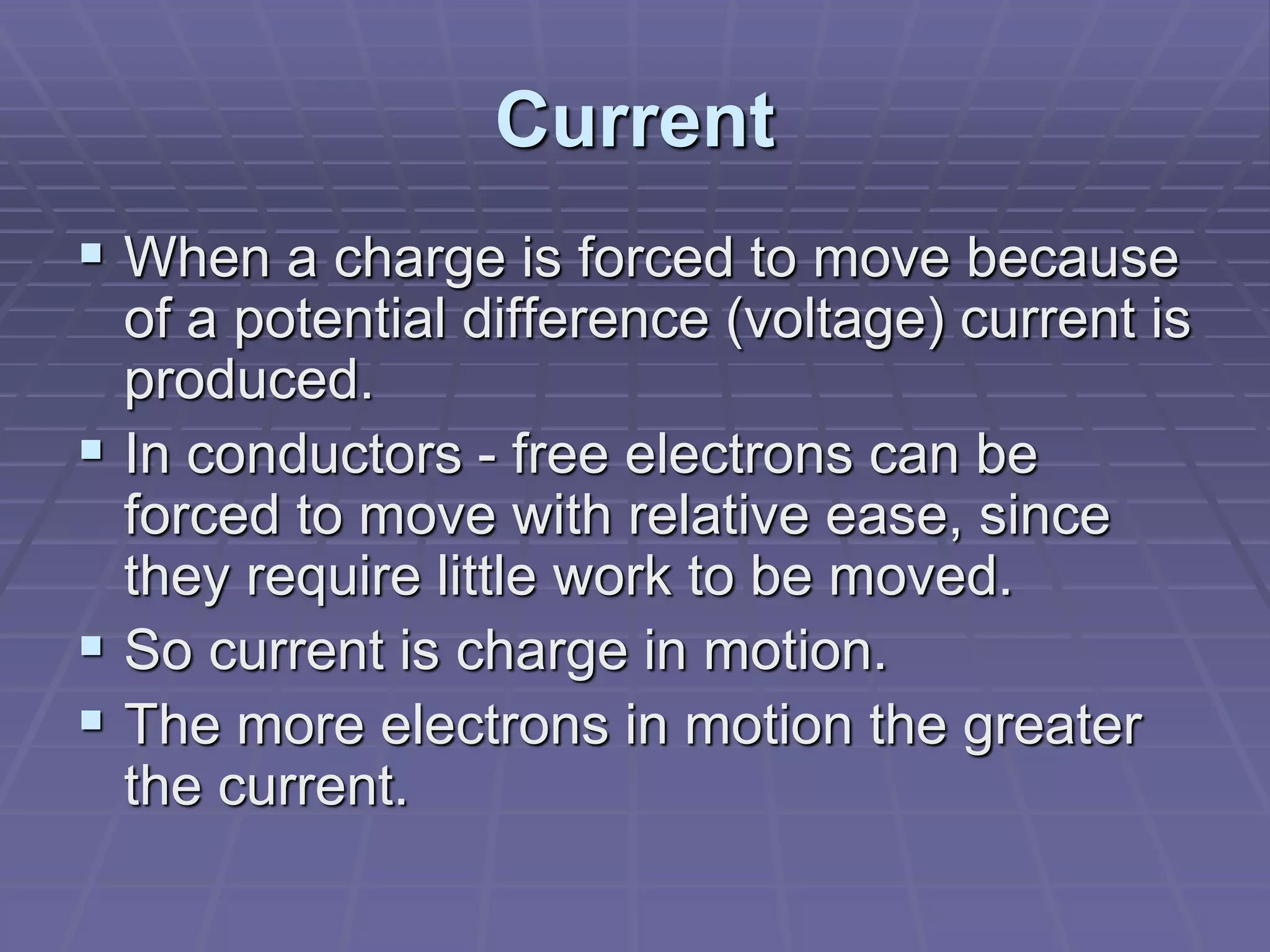 Current

▪ When a charge is forced to move because of a potential difference (voltage) current is produced.
▪ In conductors - free electrons can be forced to move with relative ease, since they require little work to be moved.
▪ So current is charge in motion.
▪ The more electrons in motion the greater the current.